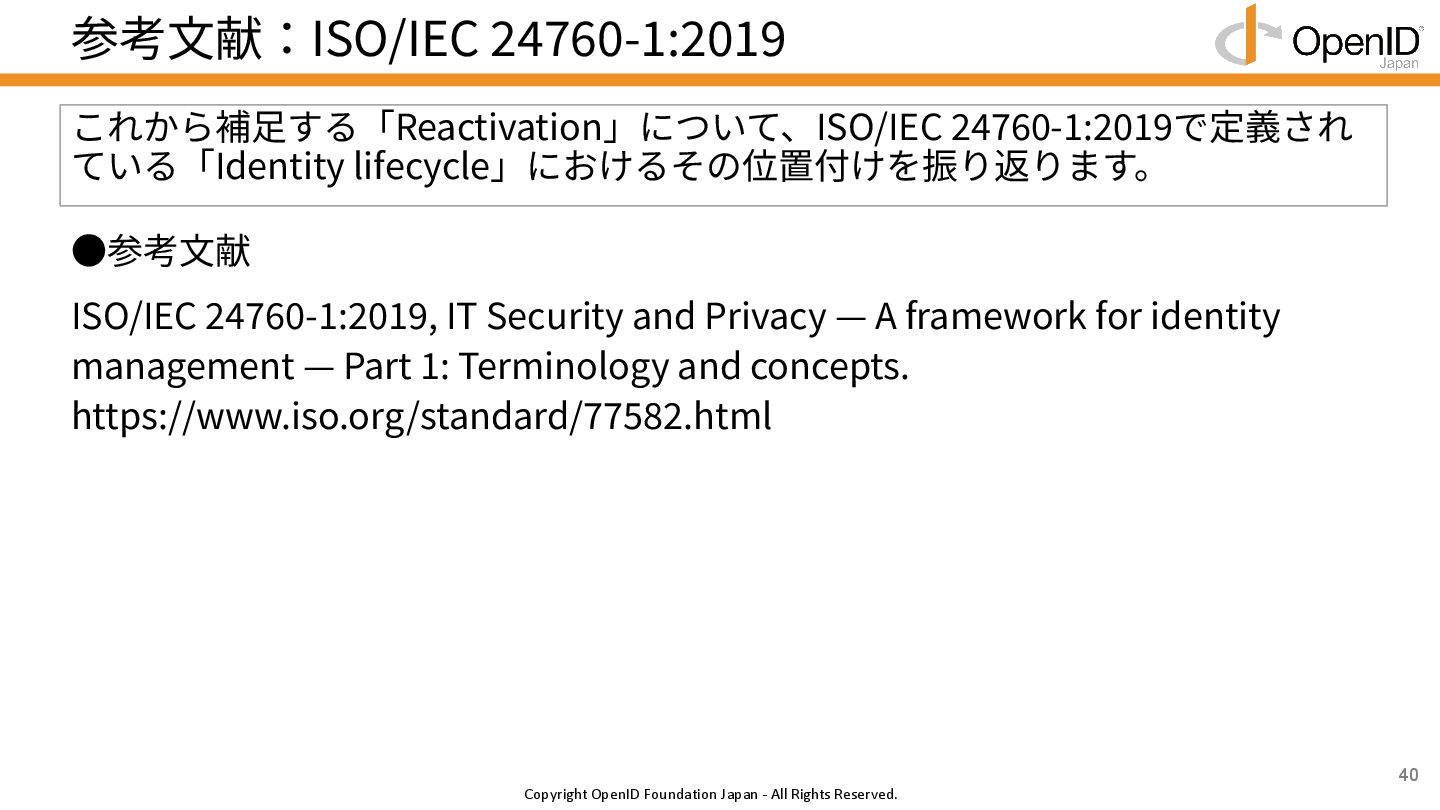 参考文献：ISO/IEC 24760-1:2019

OpenID Japan

これから補足する「Reactivation」について、ISO/IEC 24760-1:2019で定義されている「Identity lifecycle」におけるその位置付けを振り返ります。

●参考文献

ISO/IEC 24760-1:2019, IT Security and Privacy — A framework for identity management — Part 1: Terminology and concepts.
https://www.iso.org/standard/77582.html

40

Copyright OpenID Foundation Japan - All Rights Reserved.